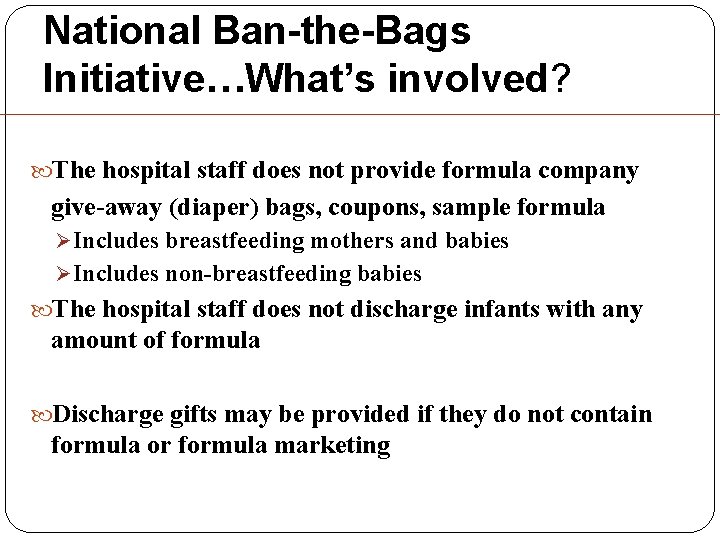 National Ban-the-Bags Initiative…What's involved?

The hospital staff does not provide formula company give-away (diaper) bags, coupons, sample formula

Includes breastfeeding mothers and babies

Includes non-breastfeeding babies

The hospital staff does not discharge infants with any amount of formula

Discharge gifts may be provided if they do not contain formula or formula marketing